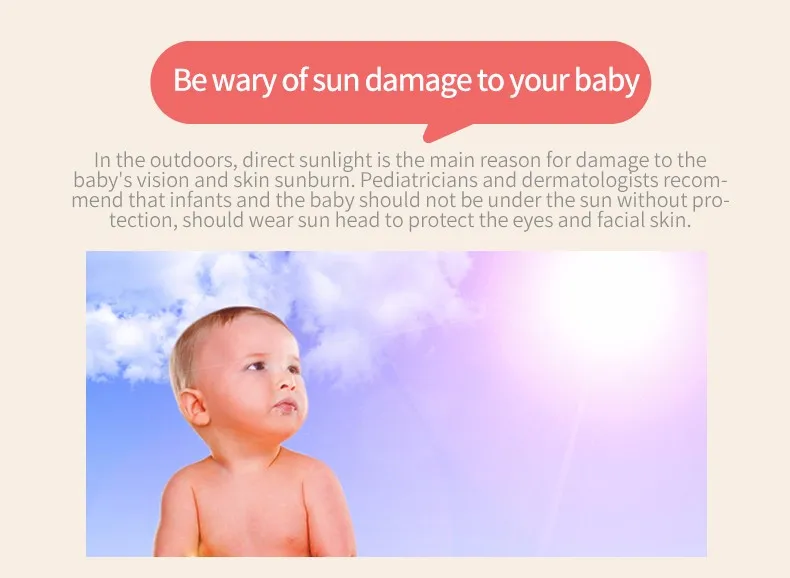 Be wary of sun damage to your baby

In the outdoors, direct sunlight is the main reason for damage to the baby's vision and skin sunburn. Pediatricians and dermatologists recommend that infants and the baby should not be under the sun without protection, should wear sun head to protect the eyes and facial skin.